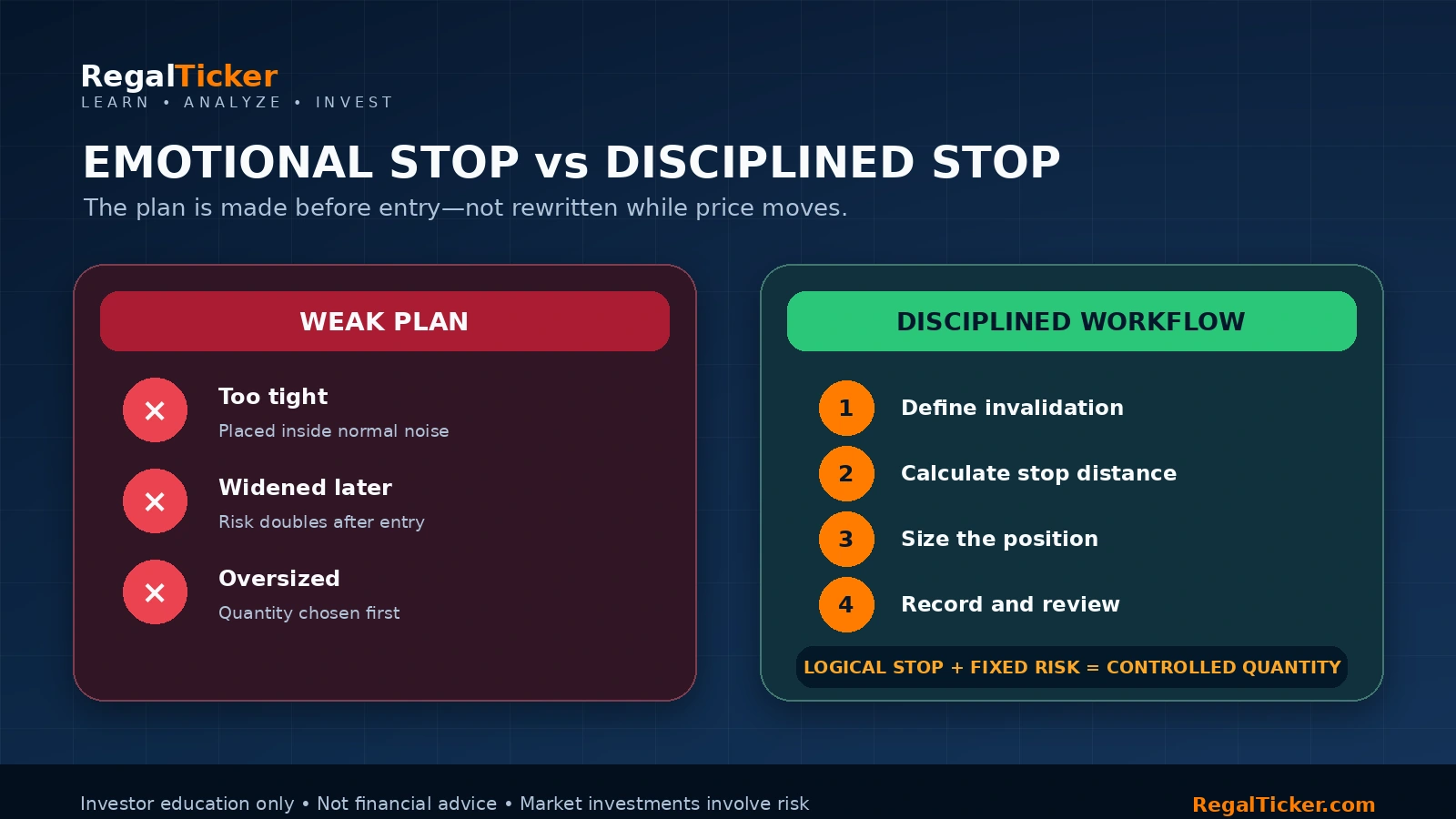 RegalTicker
LEARN • ANALYZE • INVEST

EMOTIONAL STOP vs DISCIPLINED STOP

The plan is made before entry—not rewritten while price moves.

WEAK PLAN

Too tight
Placed inside normal noise

Widened later
Risk doubles after entry

Oversized
Quantity chosen first

DISCIPLINED WORKFLOW

1 Define invalidation

2 Calculate stop distance

3 Size the position

4 Record and review

LOGICAL STOP + FIXED RISK = CONTROLLED QUANTITY

Investor education only • Not financial advice • Market investments involve risk

RegalTicker.com